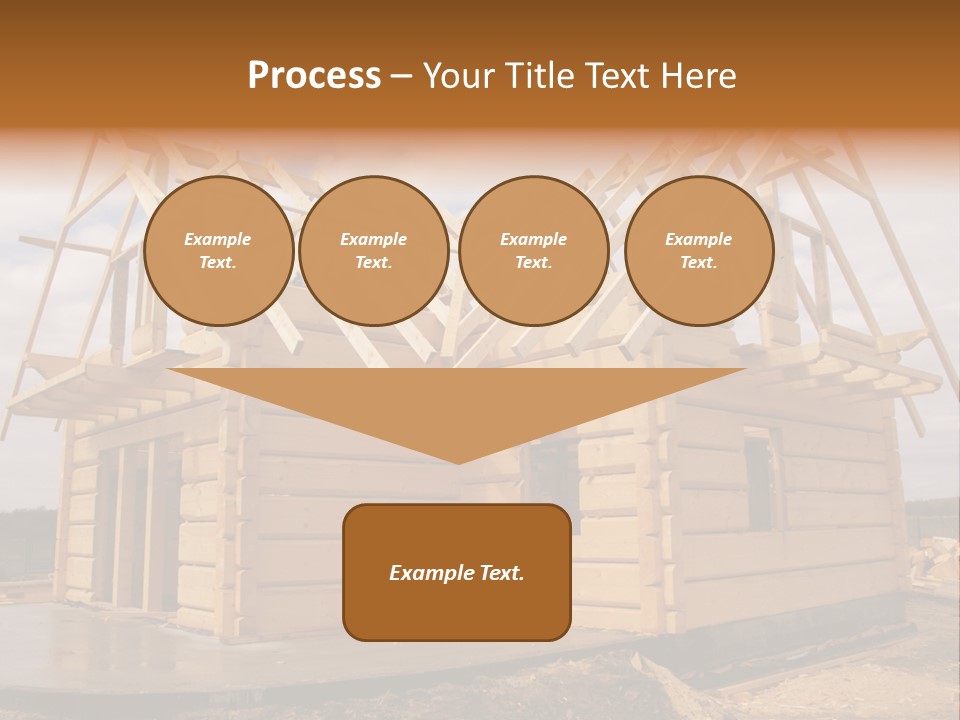 Process – Your Title Text Here

Example Text.

Example Text.

Example Text.

Example Text.

Example Text.